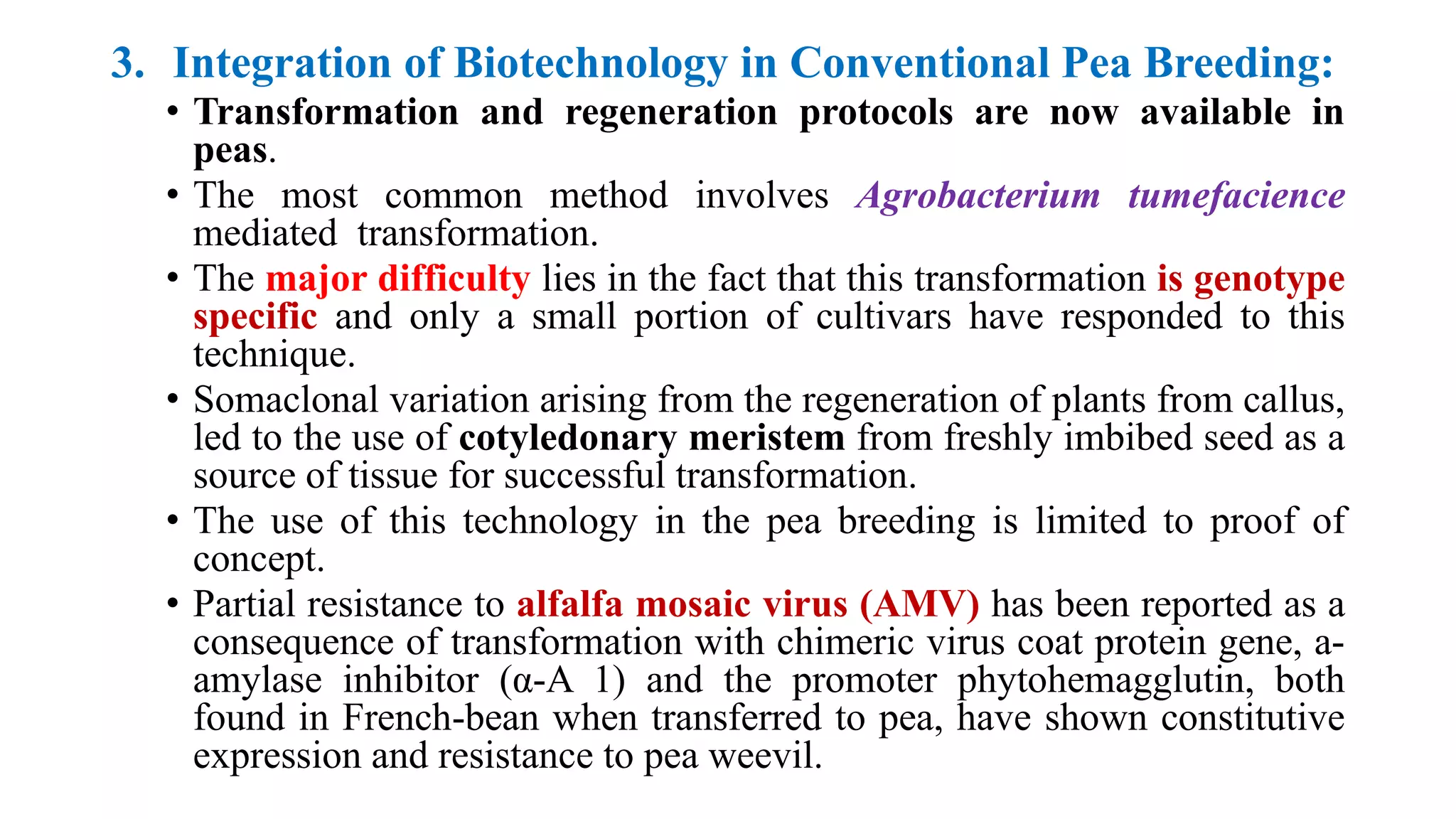 3. Integration of Biotechnology in Conventional Pea Breeding:

• Transformation and regeneration protocols are now available in peas.

• The most common method involves Agrobacterium tumefacience mediated transformation.

• The major difficulty lies in the fact that this transformation is genotype specific and only a small portion of cultivars have responded to this technique.

• Somaclonal variation arising from the regeneration of plants from callus, led to the use of cotyledonary meristem from freshly imbibed seed as a source of tissue for successful transformation.

• The use of this technology in the pea breeding is limited to proof of concept.

• Partial resistance to alfalfa mosaic virus (AMV) has been reported as a consequence of transformation with chimeric virus coat protein gene, a-amylase inhibitor (α-A 1) and the promoter phytohemagglutin, both found in French-bean when transferred to pea, have shown constitutive expression and resistance to pea weevil.